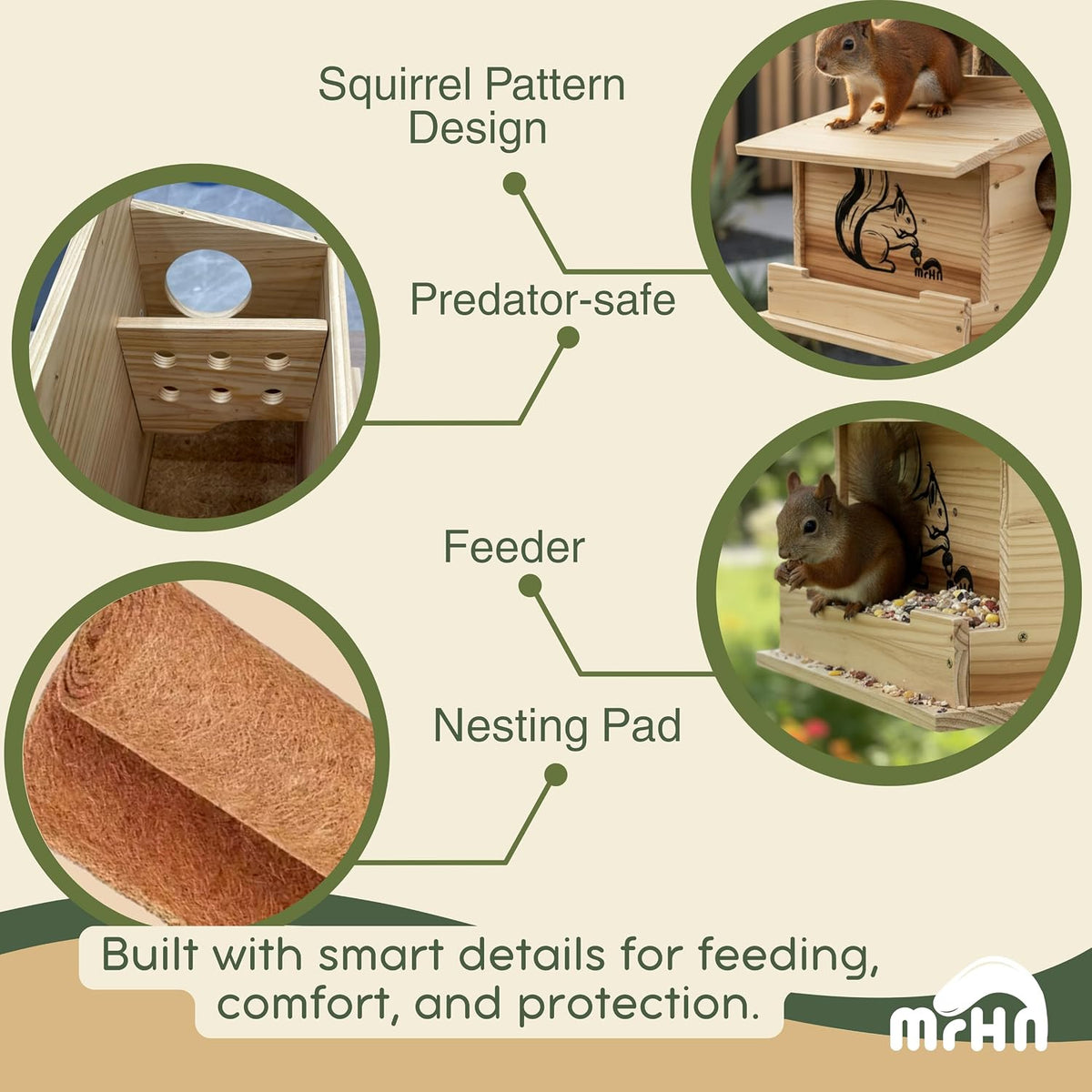 Squirrel Pattern Design

mrHn

Predator-safe

Feeder

Nesting Pad

Built with smart details for feeding, comfort, and protection.

mrHn